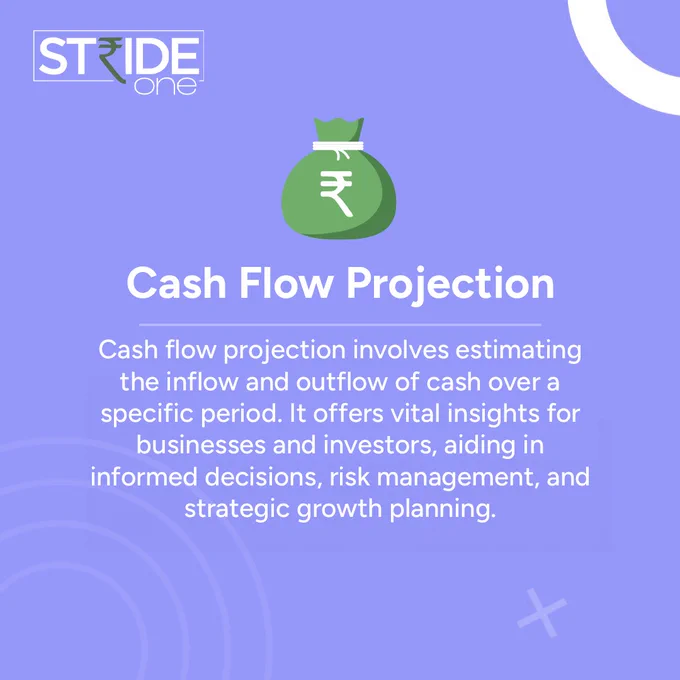 ST₹IDE one

₹

Cash Flow Projection

Cash flow projection involves estimating the inflow and outflow of cash over a specific period. It offers vital insights for businesses and investors, aiding in informed decisions, risk management, and strategic growth planning.